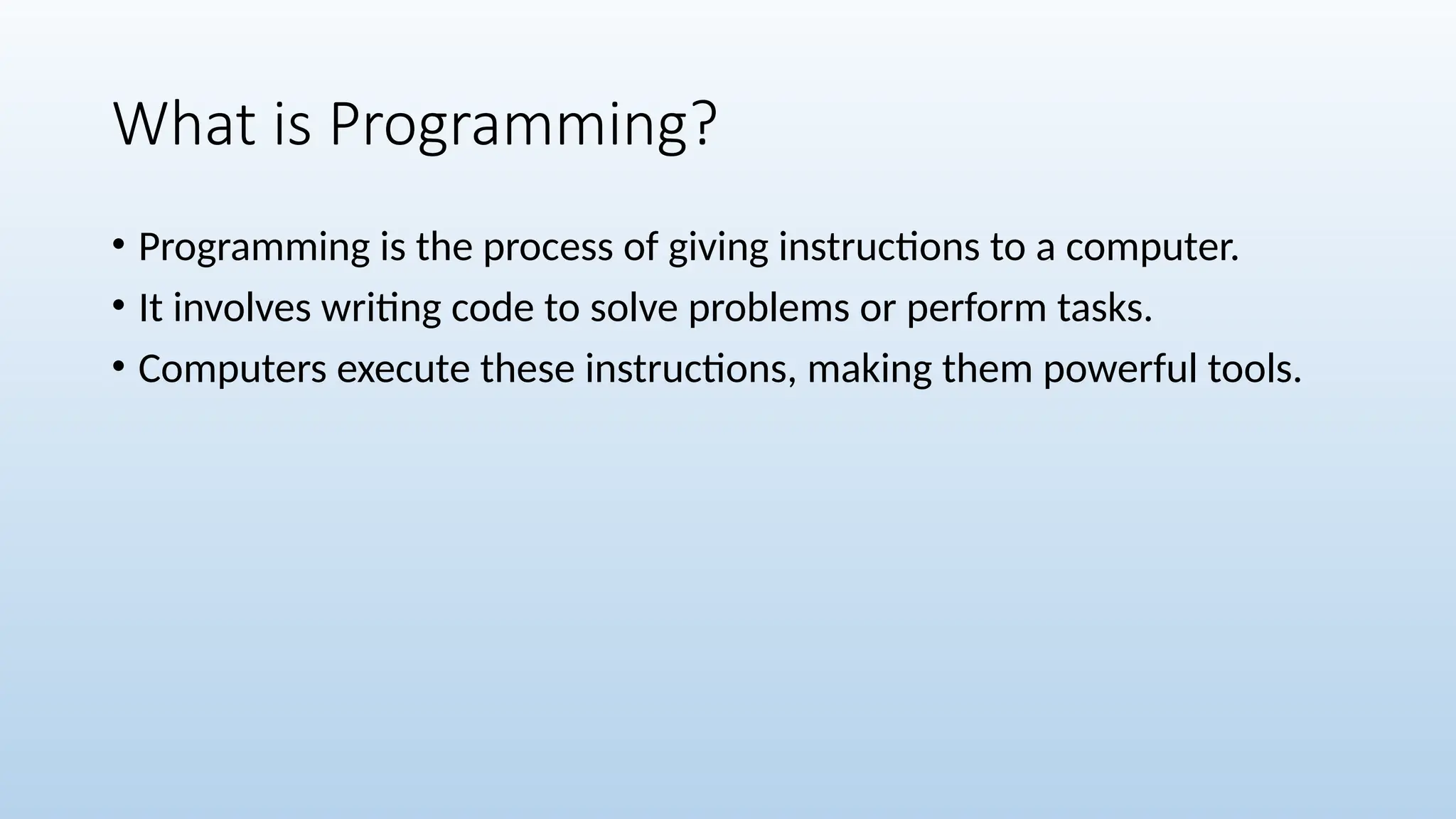 What is Programming?

• Programming is the process of giving instructions to a computer.
• It involves writing code to solve problems or perform tasks.
• Computers execute these instructions, making them powerful tools.